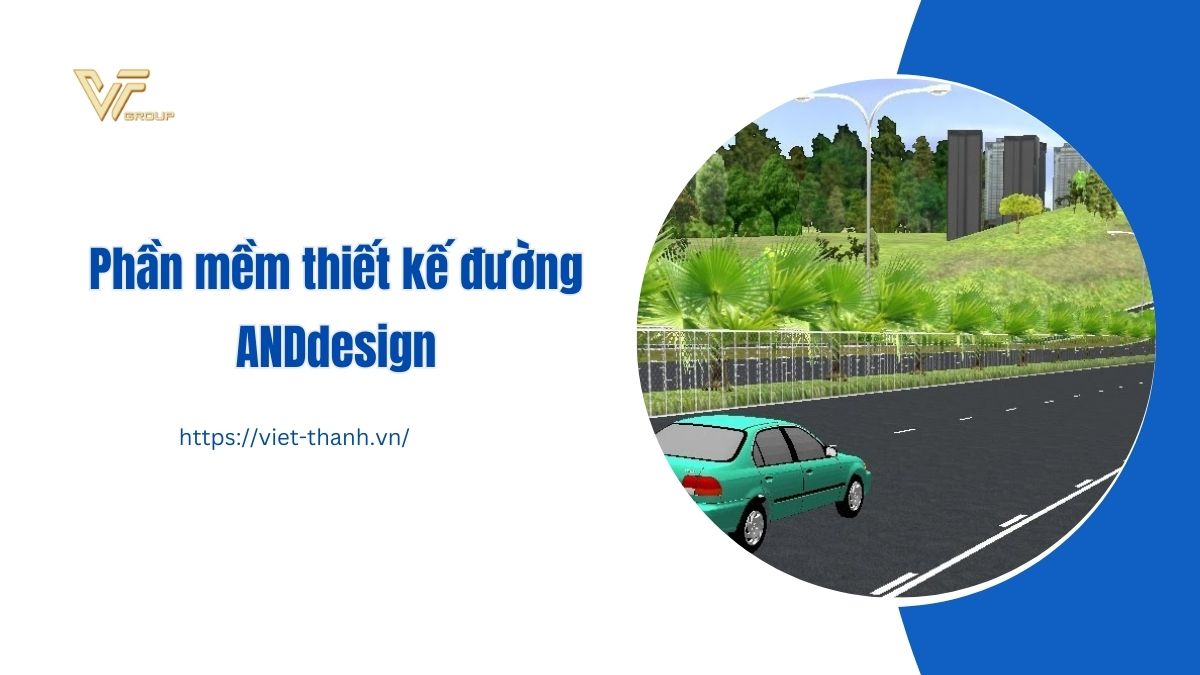 VT GROUP

Phần mềm thiết kế đường ANDdesign

https://viet-thanh.vn/